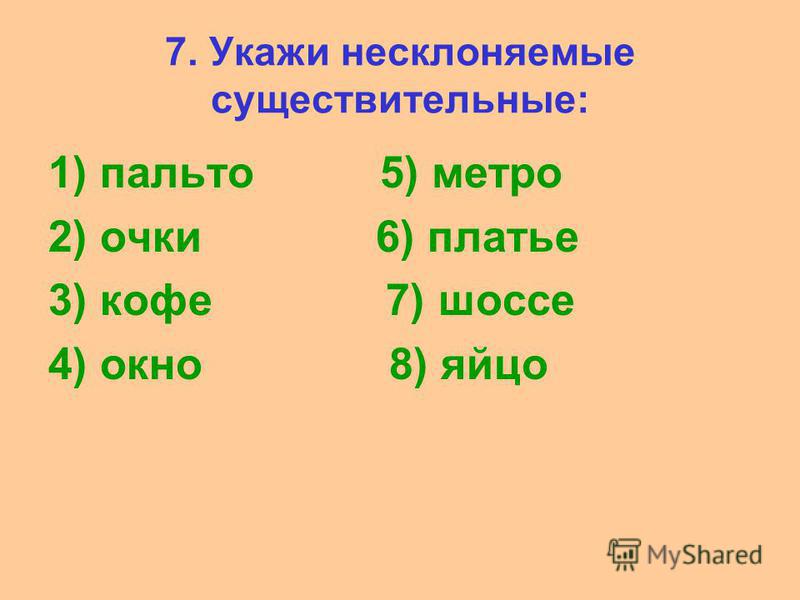 7. Укажи несклоняемые существительные:

1) пальто
2) очки
3) кофе
4) окно

5) метро
6) платье
7) шоссе
8) яйцо

MyShared